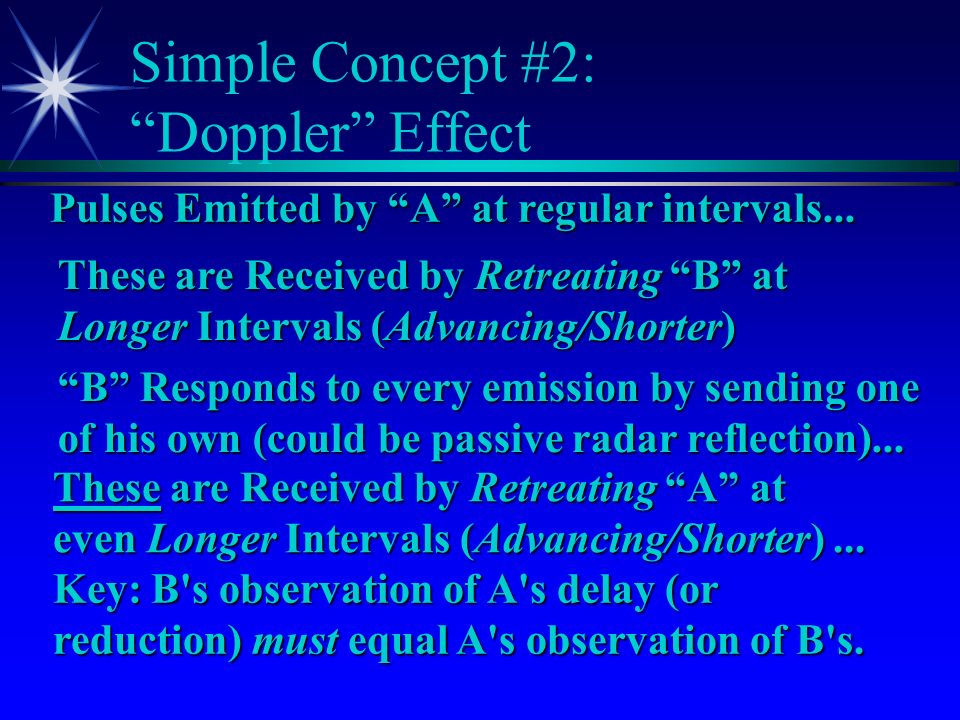 Simple Concept #2:
“Doppler” Effect

Pulses Emitted by “A” at regular intervals...

These are Received by Retreating “B” at Longer Intervals (Advancing/Shorter)

“B” Responds to every emission by sending one of his own (could be passive radar reflection)...

These are Received by Retreating “A” at even Longer Intervals (Advancing/Shorter) ...

Key: B's observation of A's delay (or reduction) must equal A's observation of B's.